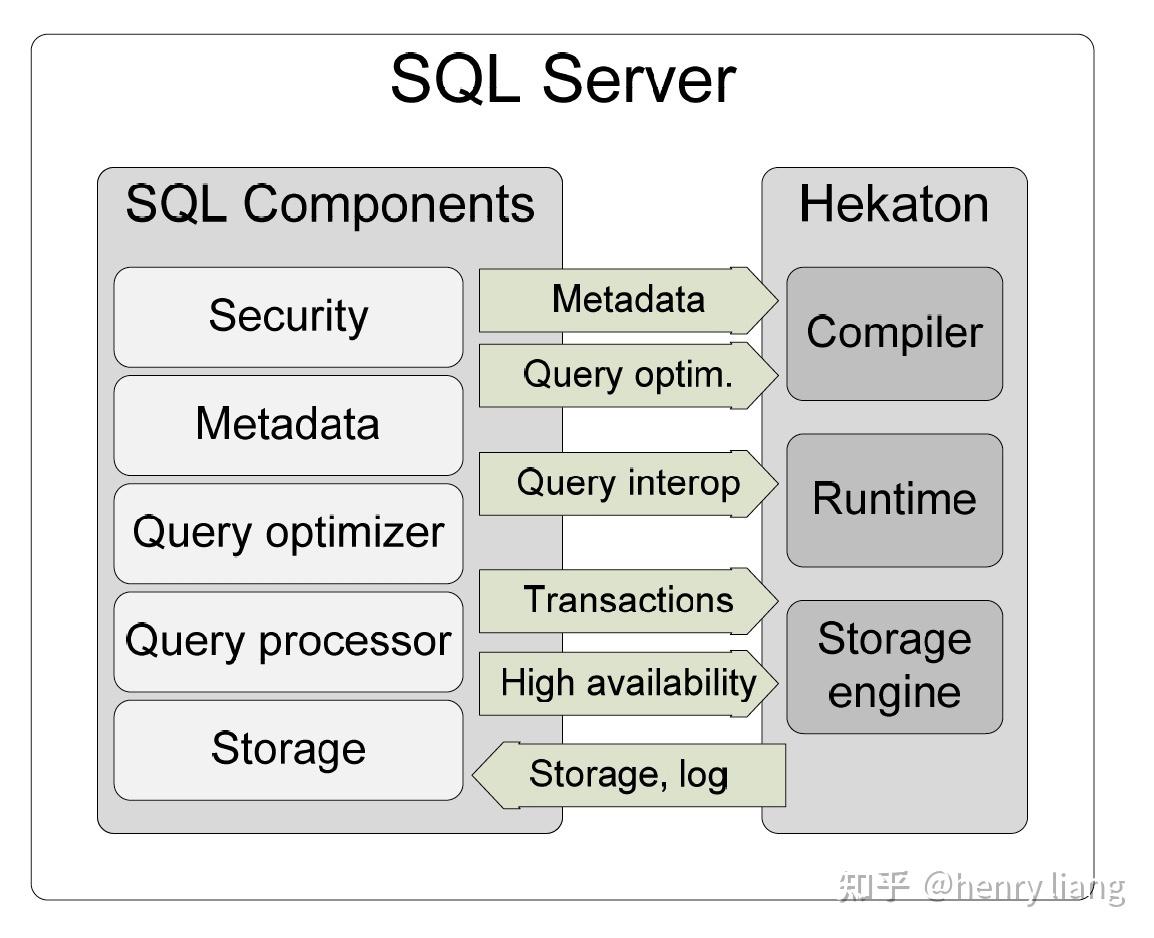 SQL Server

SQL Components

Security

Metadata

Query optimizer

Query processor

Storage

Metadata

Query optim.

Query interop

Transactions

High availability

Storage, log

Hekaton

Compiler

Runtime

Storage engine

知乎 @henry liang